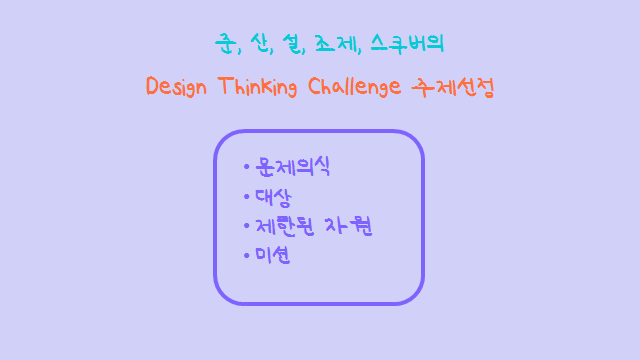 준, 산, 설, 조제, 스쿠버의

Design Thinking Challenge 주제선정

• 문제의식
• 대상
• 제한된 자원
• 미션